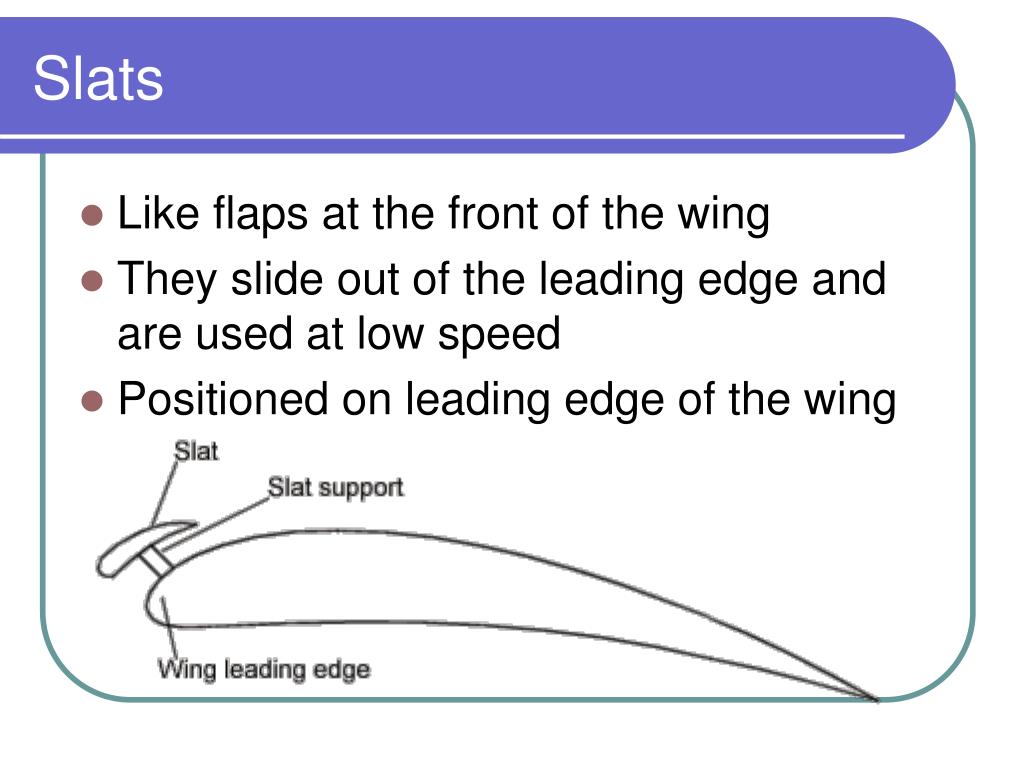 Slats

- Like flaps at the front of the wing
- They slide out of the leading edge and are used at low speed
- Positioned on leading edge of the wing

Slat
Slat support
Wing leading edge